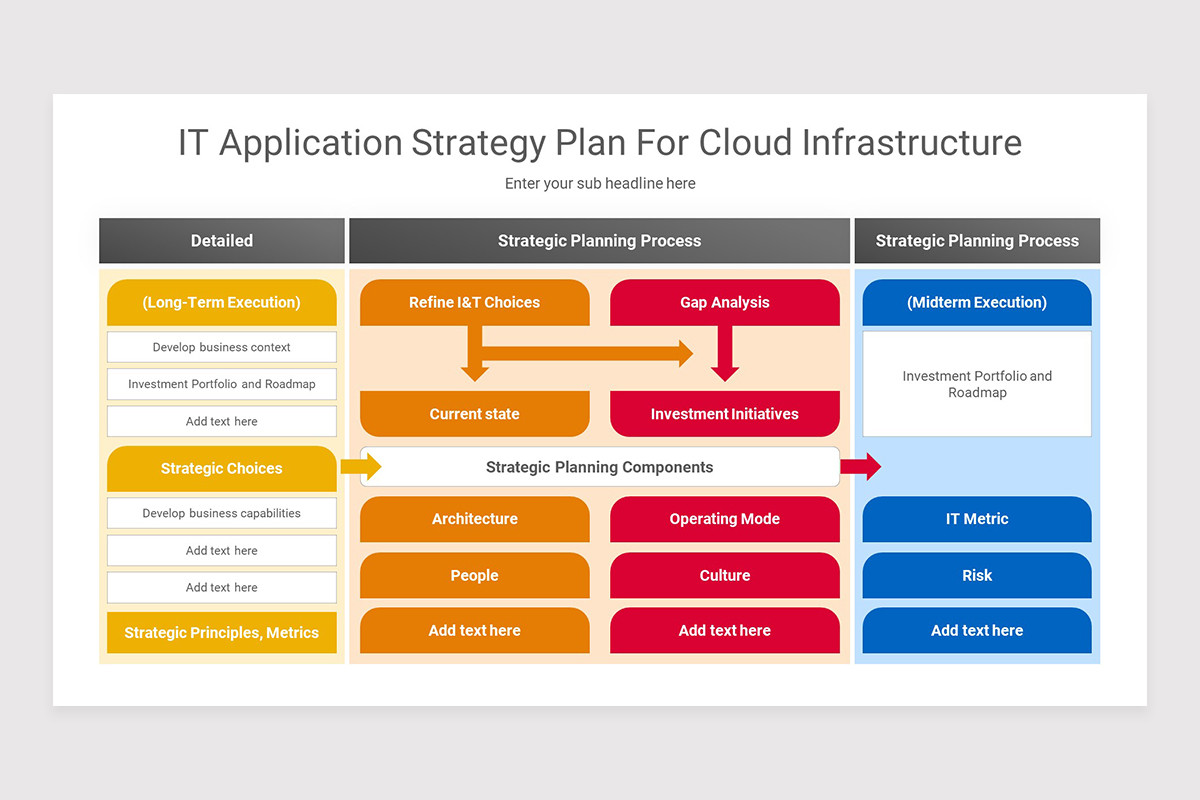 IT Application Strategy Plan For Cloud Infrastructure

Enter your sub headline here

Detailed

(Long-Term Execution)

Develop business context

Investment Portfolio and Roadmap

Add text here

Strategic Choices

Develop business capabilities

Add text here

Add text here

Strategic Principles, Metrics

Strategic Planning Process

Refine I&T Choices

Gap Analysis

Current state

Investment Initiatives

Strategic Planning Components

Architecture

Operating Mode

People

Culture

Add text here

Add text here

Strategic Planning Process

(Midterm Execution)

Investment Portfolio and Roadmap

IT Metric

Risk

Add text here